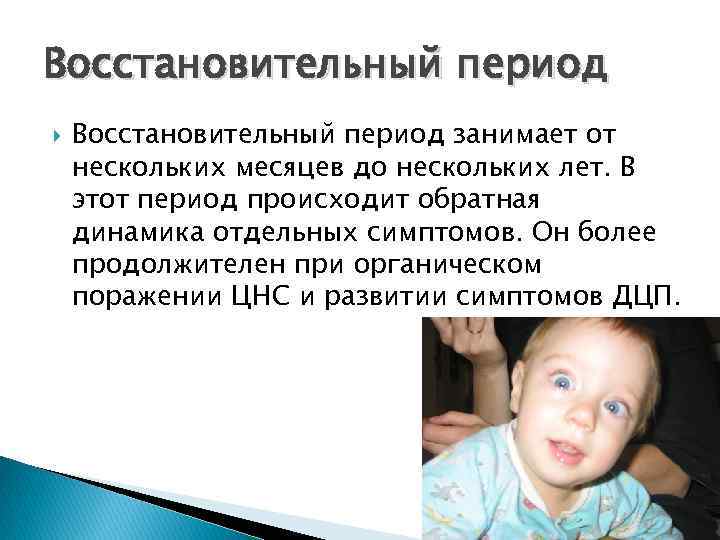 Восстановительный период

Восстановительный период занимает от нескольких месяцев до нескольких лет. В этот период происходит обратная динамика отдельных симптомов. Он более продолжителен при органическом поражении ЦНС и развитии симптомов ДЦП.